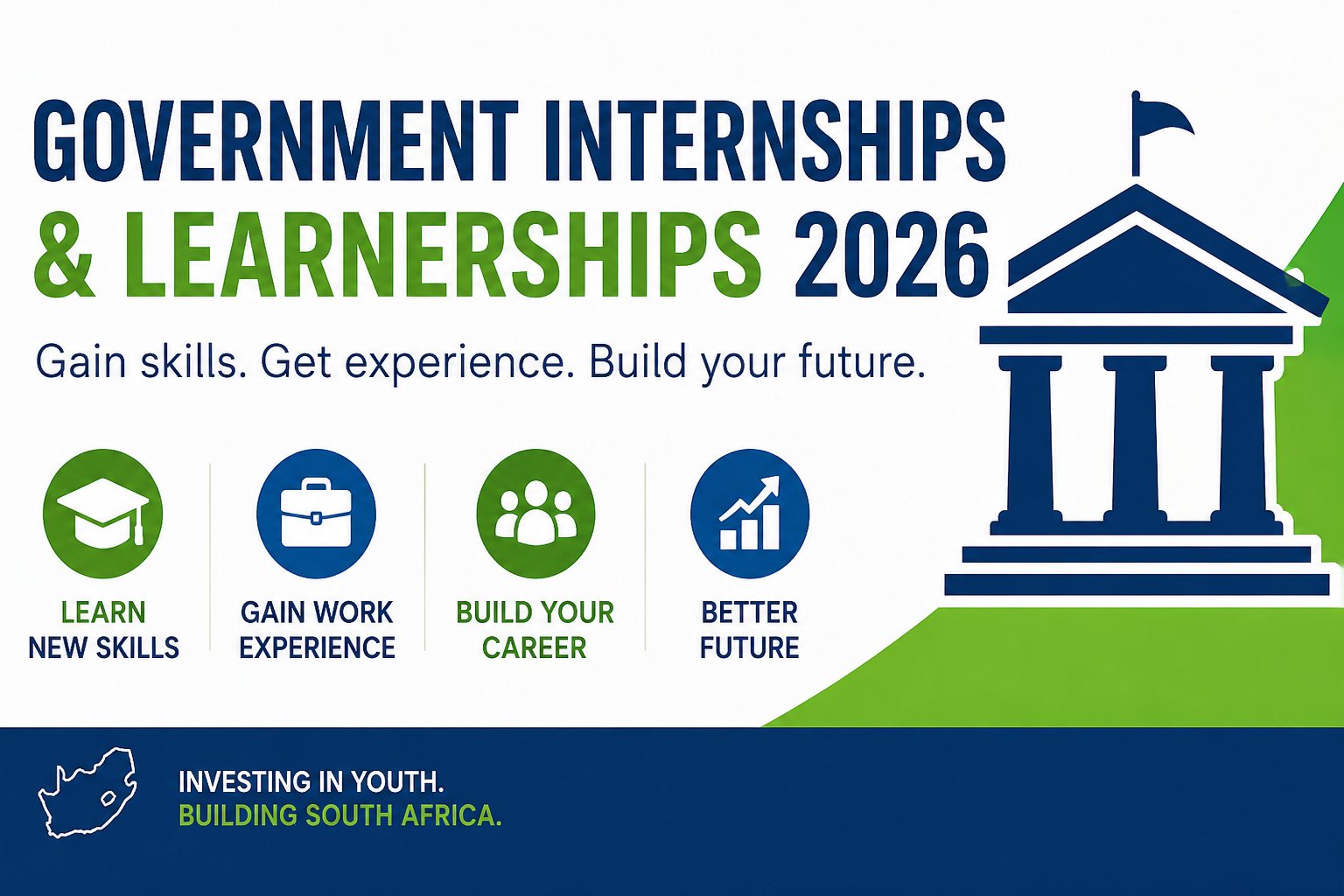 GOVERNMENT INTERNSHIPS & LEARNERSHIPS 2026

Gain skills. Get experience. Build your future.

LEARN NEW SKILLS

GAIN WORK EXPERIENCE

BUILD YOUR CAREER

BETTER FUTURE

INVESTING IN YOUTH.
BUILDING SOUTH AFRICA.